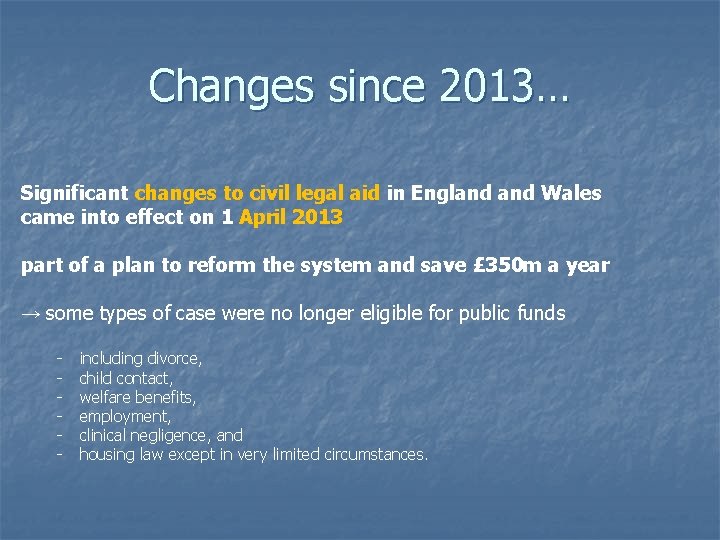 Changes since 2013…

Significant changes to civil legal aid in England and Wales came into effect on 1 April 2013

part of a plan to reform the system and save £350m a year

→ some types of case were no longer eligible for public funds

- including divorce,
- child contact,
- welfare benefits,
- employment,
- clinical negligence, and
- housing law except in very limited circumstances.